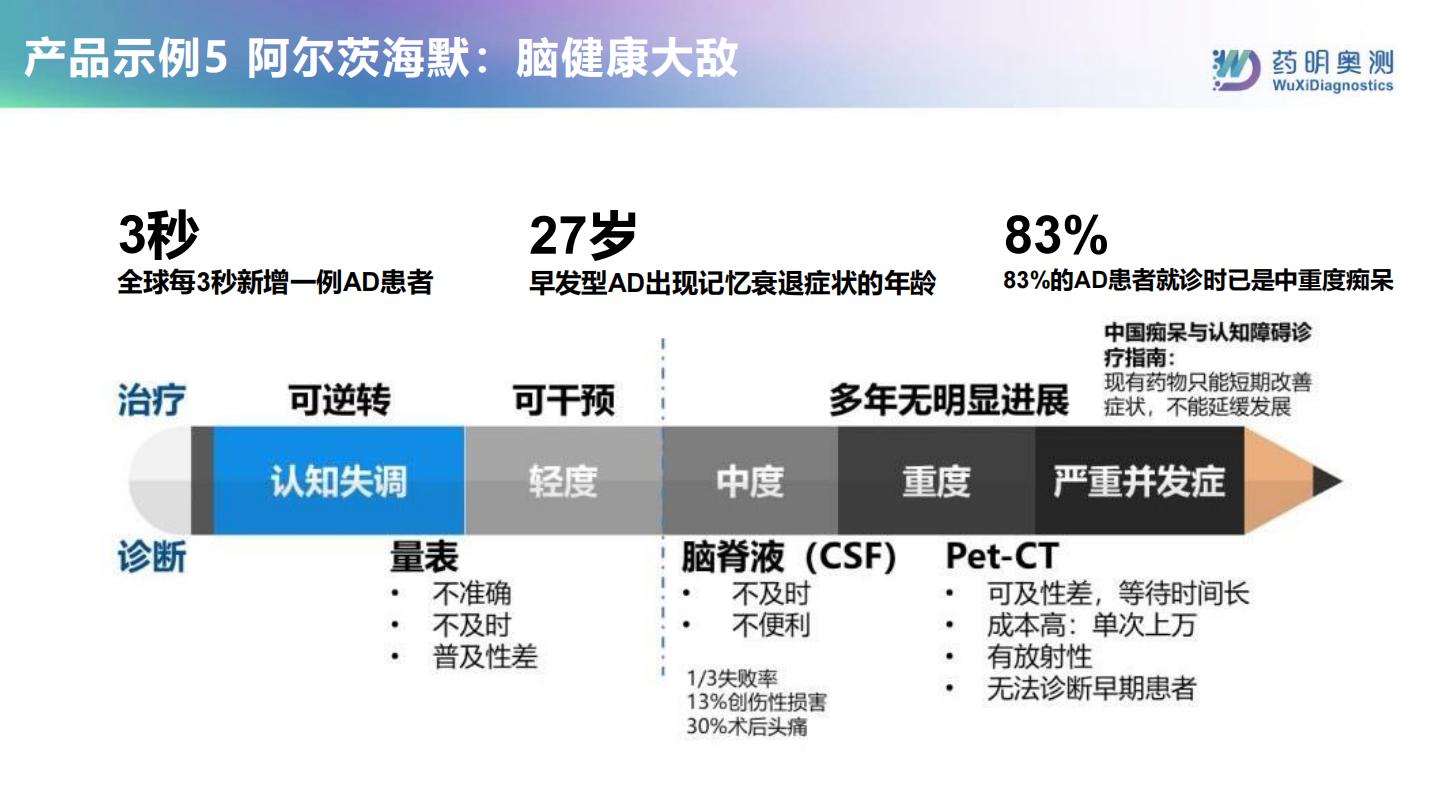 产品示例5 阿尔茨海默：脑健康大敌

药明奥测
WuXiDiagnostics

3秒
全球每3秒新增一例AD患者

27岁
早发型AD出现记忆衰退症状的年龄

83%
83%的AD患者就诊时已是中重度痴呆

中国痴呆与认知障碍诊疗指南：
现有药物只能短期改善症状，不能延缓发展

治疗

可逆转

可干预

多年无明显进展

认知失调

轻度

中度

重度

严重并发症

诊断

量表
• 不准确
• 不及时
• 普及性差

脑脊液（CSF）
• 不及时
• 不便利

1/3失败率
13%创伤性损害
30%术后头痛

Pet-CT
• 可及性差，等待时间长
• 成本高：单次上万
• 有放射性
• 无法诊断早期患者